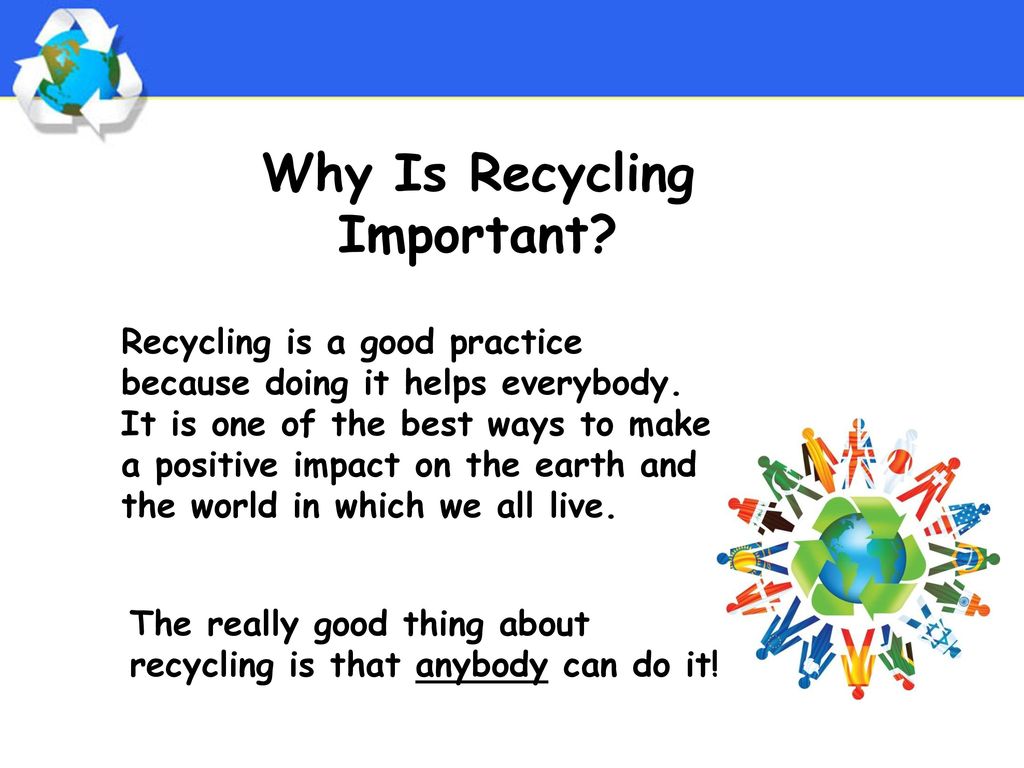 Why Is Recycling Important?

Recycling is a good practice because doing it helps everybody. It is one of the best ways to make a positive impact on the earth and the world in which we all live.

The really good thing about recycling is that anybody can do it!